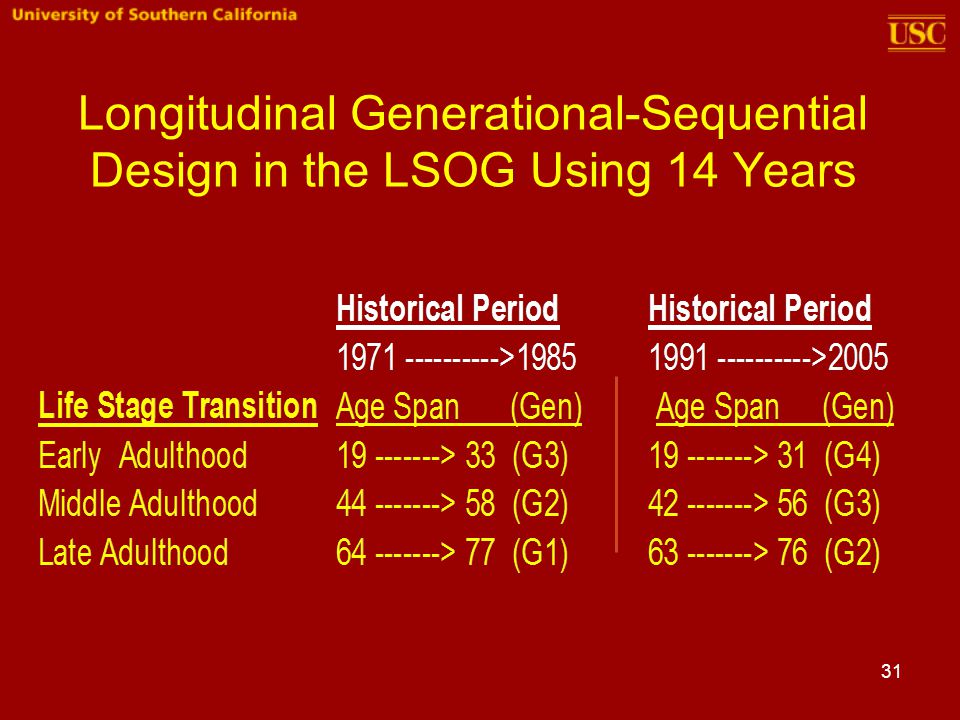 University of Southern California

USC

Longitudinal Generational-Sequential Design in the LSOG Using 14 Years

| | Historical Period | Historical Period |
|---|---|---|
| | 1971 ---------->1985 | 1991 ---------->2005 |
| Life Stage Transition | Age Span (Gen) | Age Span (Gen) |
| Early Adulthood | 19 -------> 33 (G3) | 19 -------> 31 (G4) |
| Middle Adulthood | 44 -------> 58 (G2) | 42 -------> 56 (G3) |
| Late Adulthood | 64 -------> 77 (G1) | 63 -------> 76 (G2) |

31